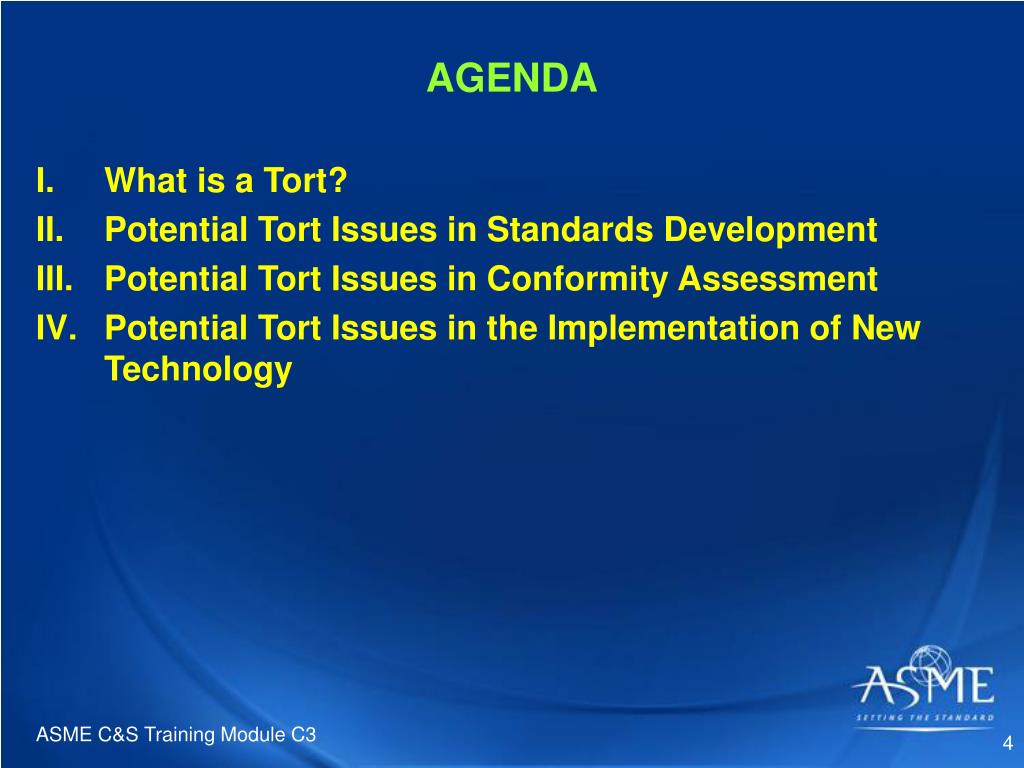 AGENDA

I. What is a Tort?
II. Potential Tort Issues in Standards Development
III. Potential Tort Issues in Conformity Assessment
IV. Potential Tort Issues in the Implementation of New Technology

ASME
SETTING THE STANDARD

ASME C&S Training Module C3

4